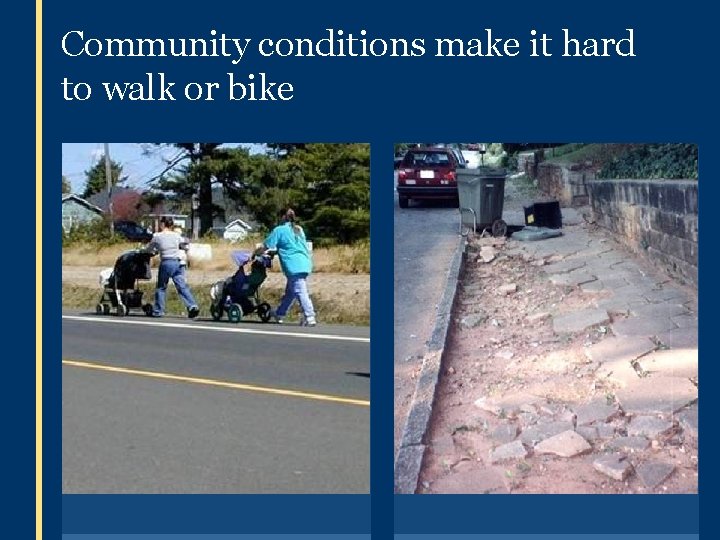 Community conditions make it hard to walk or bike